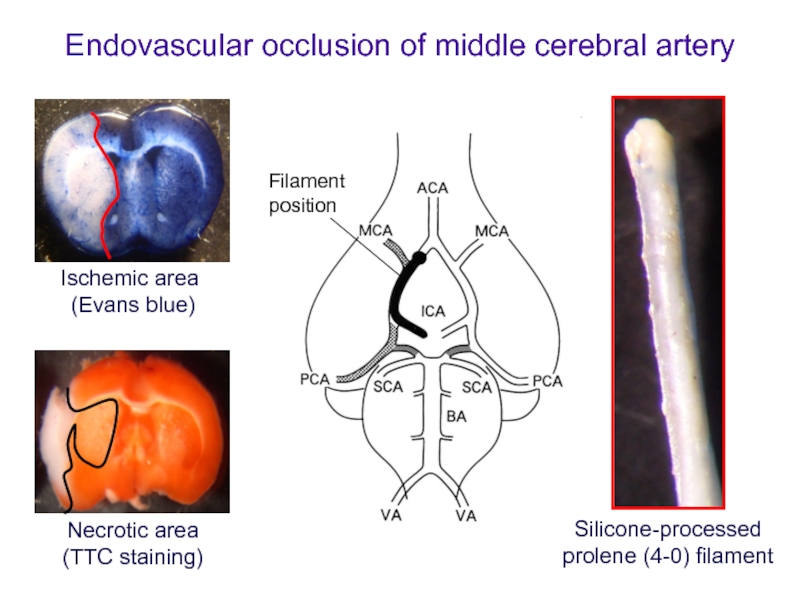 Endovascular occlusion of middle cerebral artery

Ischemic area
(Evans blue)

Necrotic area
(TTC staining)

Filament position

ACA

MCA

MCA

ICA

PCA

SCA

SCA

PCA

BA

VA

VA

Silicone-processed prolene (4-0) filament